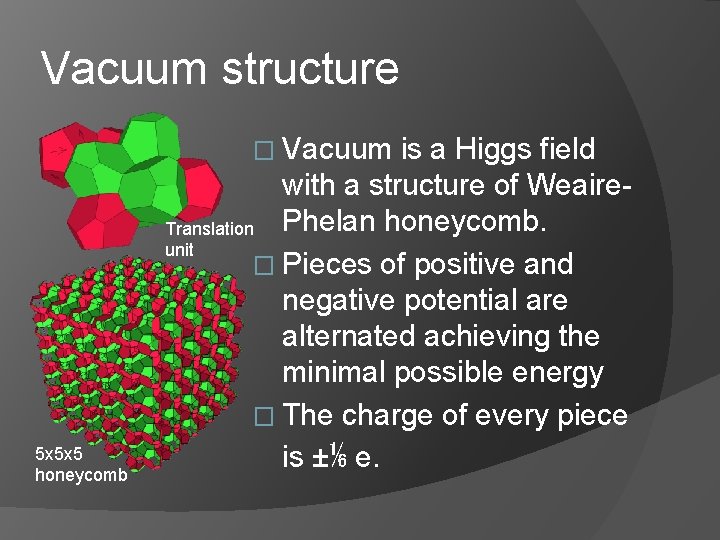 Vacuum structure

Translation unit

5x5x5 honeycomb

□ Vacuum is a Higgs field with a structure of Weaire-Phelan honeycomb.

□ Pieces of positive and negative potential are alternated achieving the minimal possible energy

□ The charge of every piece is ±⅙ e.